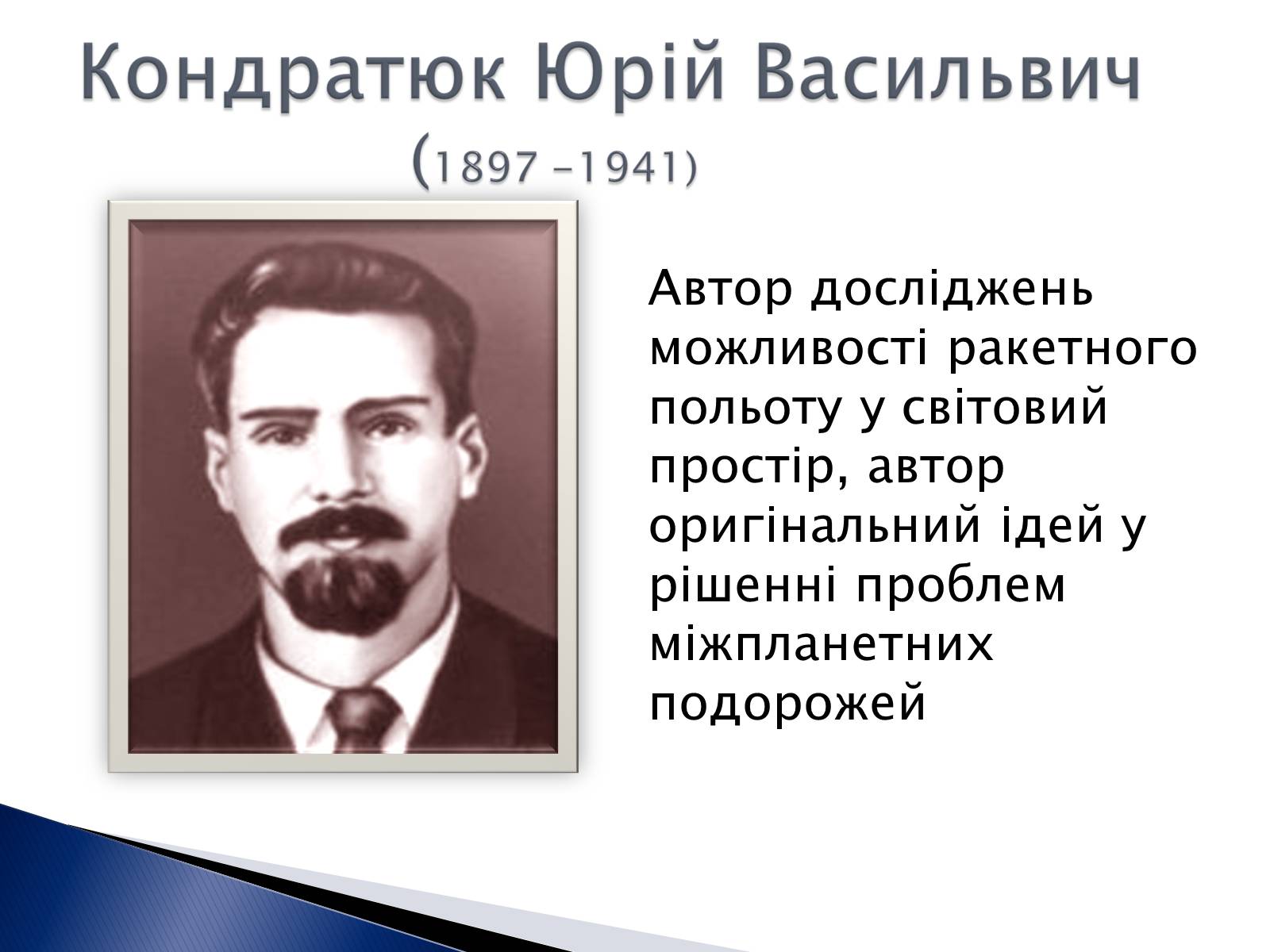 Кондратюк Юрій Васильвич (1897 –1941)

Автор досліджень можливості ракетного польоту у світовий простір, автор оригінальний ідей у рішенні проблем міжпланетних подорожей